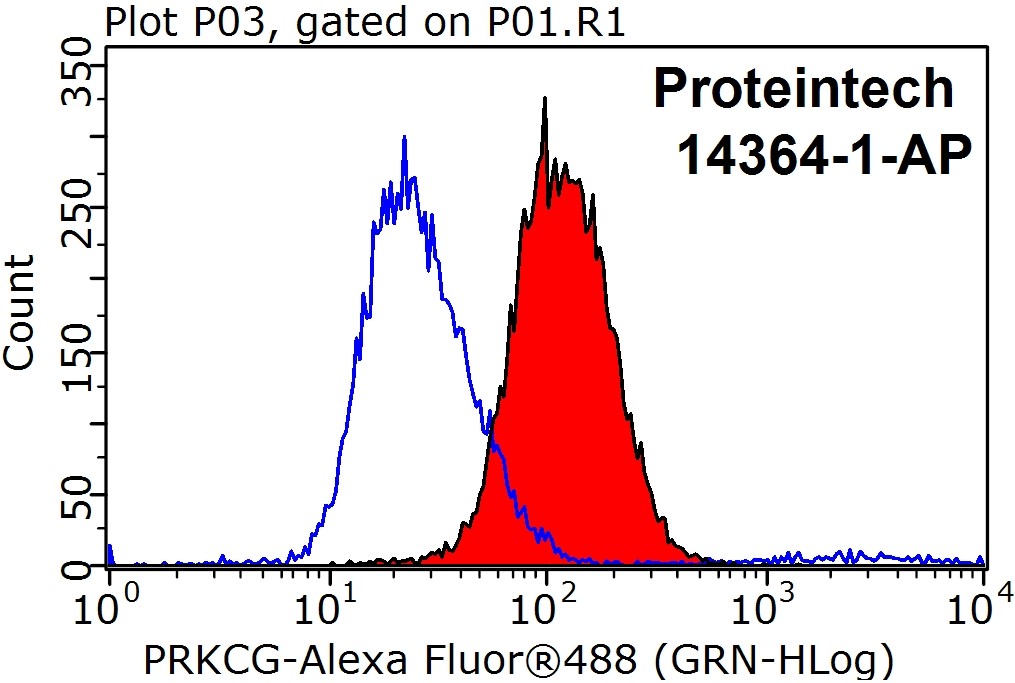 Plot P03, gated on P01.R1

Proteintech
14364-1-AP

Count

350
250
150
50
0

$10^0$
$10^1$
$10^2$
$10^3$
$10^4$

PRKCG-Alexa Fluor®488 (GRN-HLog)